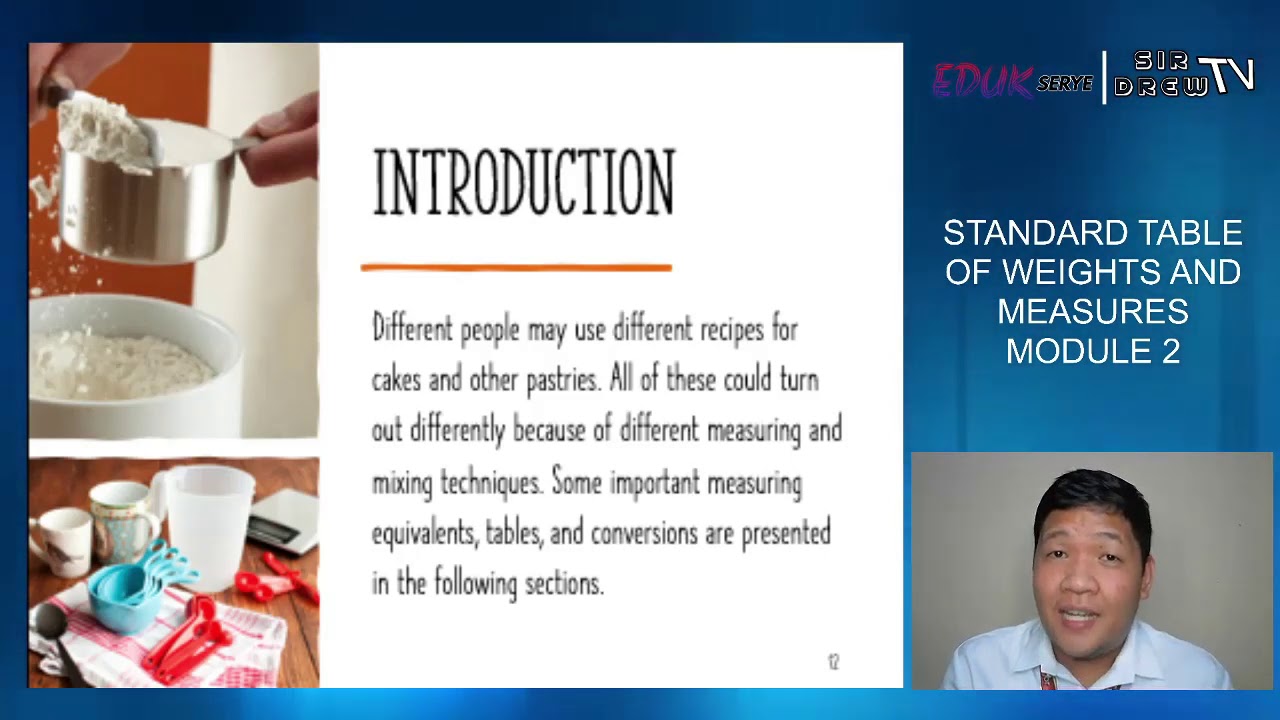 INTRODUCTION

Different people may use different recipes for cakes and other pastries. All of these could turn out differently because of different measuring and mixing techniques. Some important measuring equivalents, tables, and conversions are presented in the following sections.

12

EDUK SERYE

SIR DREW TV

STANDARD TABLE OF WEIGHTS AND MEASURES MODULE 2